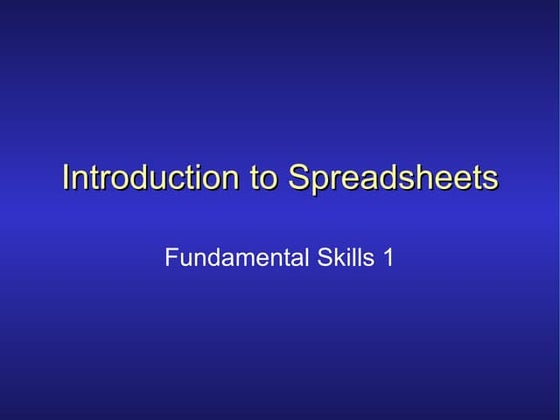 Introduction to Spreadsheets

Fundamental Skills 1